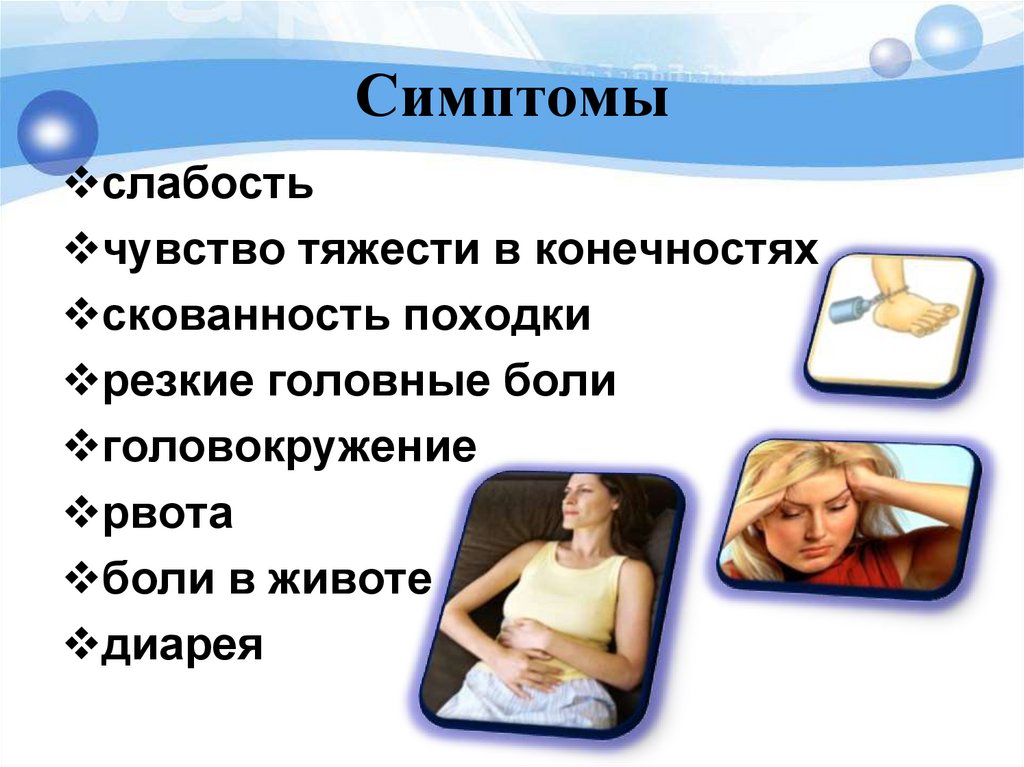 Симптомы

❖слабость
❖чувство тяжести в конечностях
❖скованность походки
❖резкие головные боли
❖головокружение
❖рвота
❖боли в животе
❖диарея